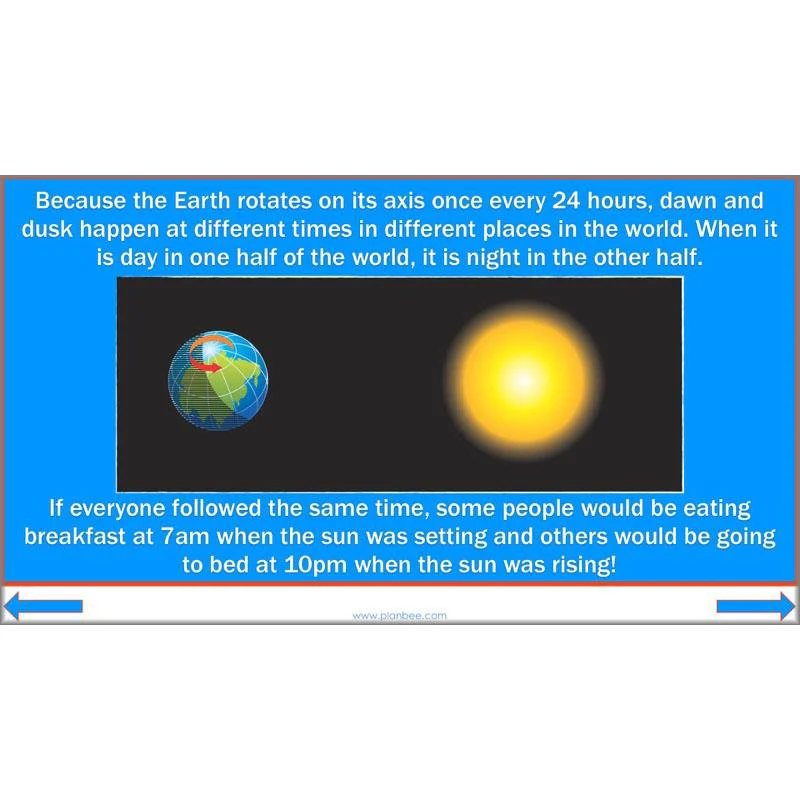 Because the Earth rotates on its axis once every 24 hours, dawn and dusk happen at different times in different places in the world. When it is day in one half of the world, it is night in the other half.

If everyone followed the same time, some people would be eating breakfast at 7am when the sun was setting and others would be going to bed at 10pm when the sun was rising!

www.planbee.com